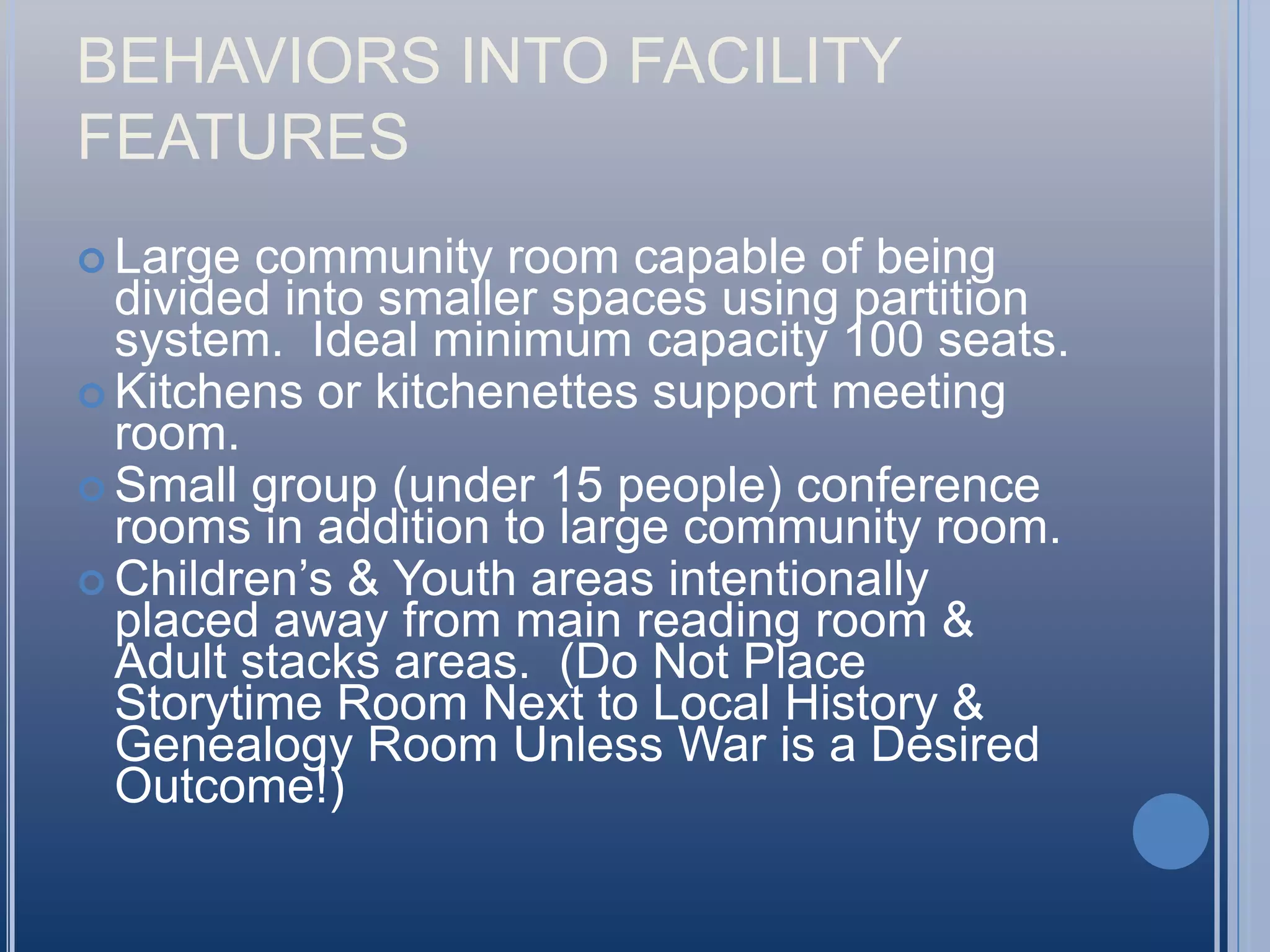 BEHAVIORS INTO FACILITY FEATURES

Large community room capable of being divided into smaller spaces using partition system.  Ideal minimum capacity 100 seats.

Kitchens or kitchenettes support meeting room.

Small group (under 15 people) conference rooms in addition to large community room.

Children’s & Youth areas intentionally placed away from main reading room & Adult stacks areas.  (Do Not Place Storytime Room Next to Local History & Genealogy Room Unless War is a Desired Outcome!)